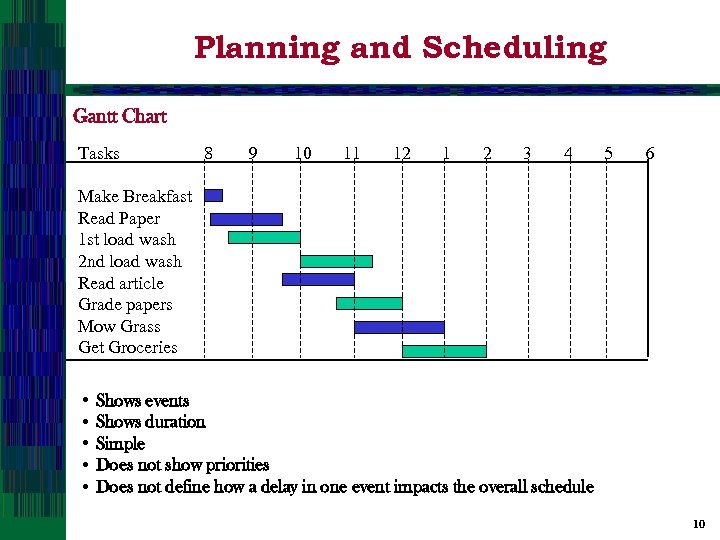 Planning and Scheduling

Gantt Chart

Tasks 8 9 10 11 12 1 2 3 4 5 6

Make Breakfast
Read Paper
1st load wash
2nd load wash
Read article
Grade papers
Mow Grass
Get Groceries

• Shows events
• Shows duration
• Simple
• Does not show priorities
• Does not define how a delay in one event impacts the overall schedule

10